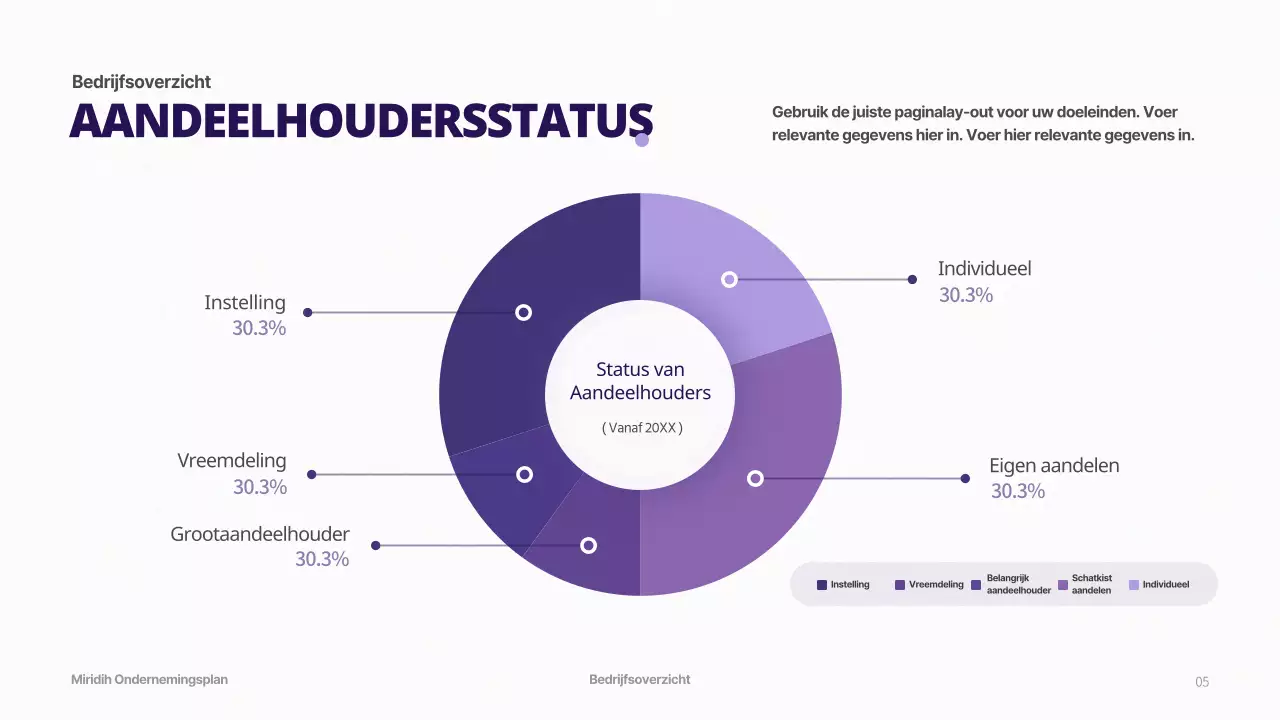 Bedrijfsoverzicht
AANDEELHOUDERSSTATUS

Gebruik de juiste paginalay-out voor uw doeleinden. Voer relevante gegevens hier in. Voer hier relevante gegevens in.

Instelling
30.3%

Vreemdeling
30.3%

Grootaandeelhouder
30.3%

Status van Aandeelhouders
( Vanaf 20XX )

Individueel
30.3%

Eigen aandelen
30.3%

Instelling
Vreemdeling
Belangrijk aandeelhouder
Schatkist aandelen
Individueel

Miridih Ondernemingsplan
Bedrijfsoverzicht
05